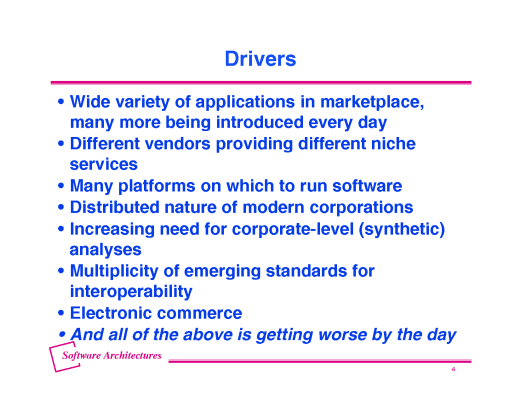 Drivers

• Wide variety of applications in marketplace, many more being introduced every day
• Different vendors providing different niche services
• Many platforms on which to run software
• Distributed nature of modern corporations
• Increasing need for corporate-level (synthetic) analyses
• Multiplicity of emerging standards for interoperability
• Electronic commerce
• And all of the above is getting worse by the day

Software Architectures

4